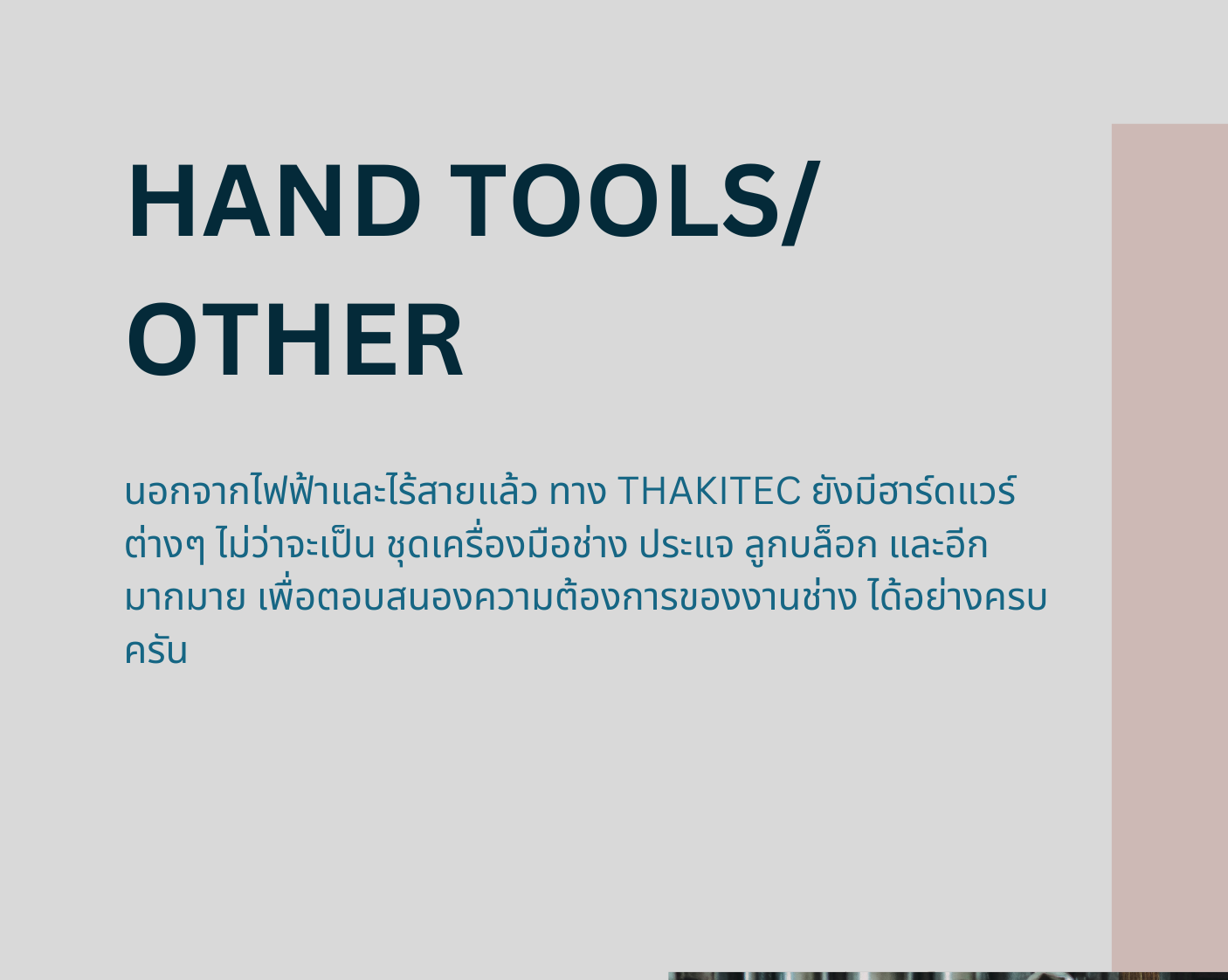 HAND TOOLS/
OTHER

นอกจากไฟฟ้าและไร้สายแล้ว ทาง THAKITEC ยังมีฮาร์ดแวร์ต่างๆ ไม่ว่าจะเป็น ชุดเครื่องมือช่าง ประแจ ลูกบล็อก และอีกมากมาย เพื่อตอบสนองความต้องการของงานช่าง ได้อย่างครบครัน